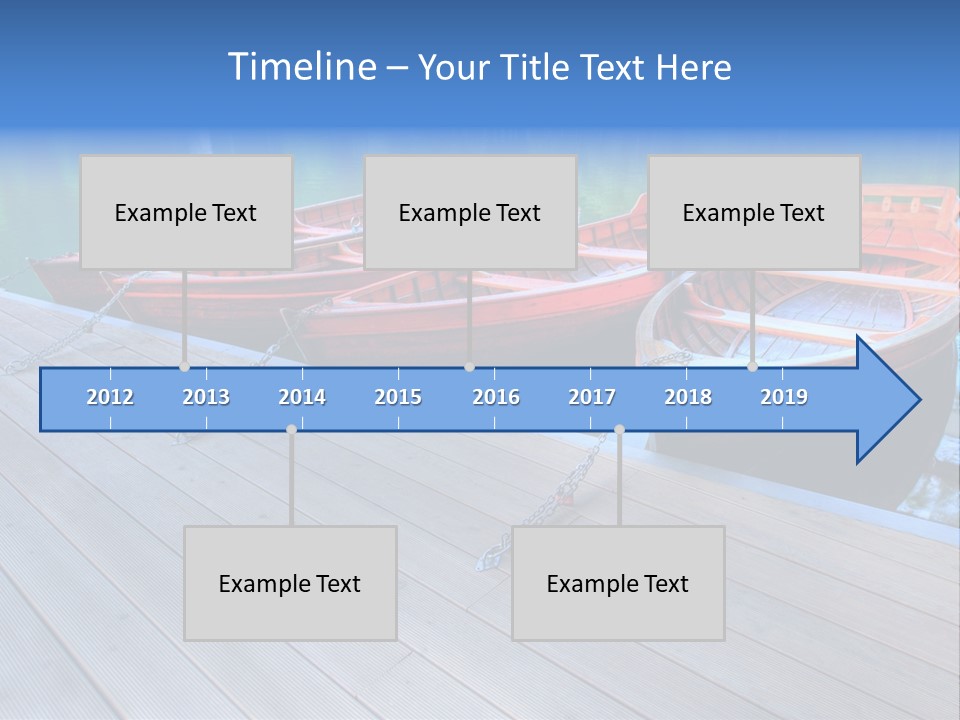 Timeline – Your Title Text Here

Example Text

Example Text

Example Text

2012 2013 2014 2015 2016 2017 2018 2019

Example Text

Example Text